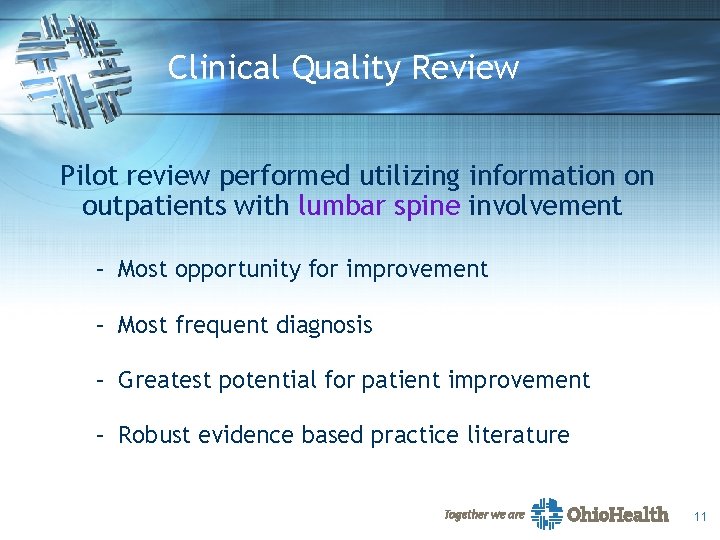 Clinical Quality Review

Pilot review performed utilizing information on outpatients with lumbar spine involvement

– Most opportunity for improvement

– Most frequent diagnosis

– Greatest potential for patient improvement

– Robust evidence based practice literature

Together we are OhioHealth

11